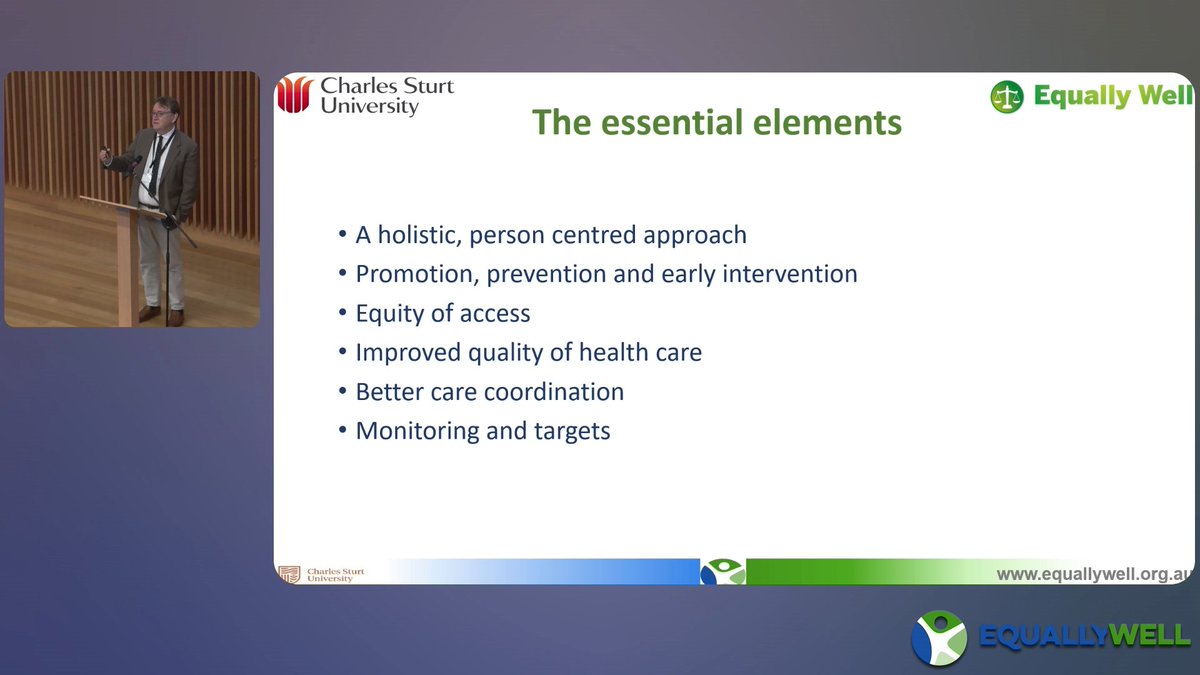 Charles Sturt University

Equally Well

The essential elements

• A holistic, person centred approach
• Promotion, prevention and early intervention
• Equity of access
• Improved quality of health care
• Better care coordination
• Monitoring and targets

Charles Sturt University

www.equallywell.org.au

EQUALLYWELL